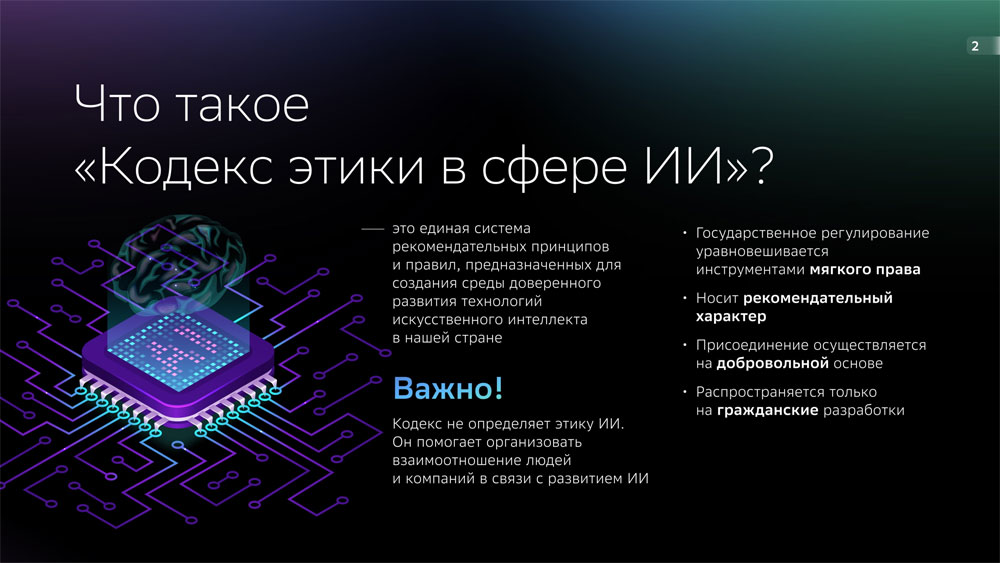 2

Что такое «Кодекс этики в сфере ИИ»?

— это единая система рекомендательных принципов и правил, предназначенных для создания среды доверенного развития технологий искусственного интеллекта в нашей стране

Важно!

Кодекс не определяет этику ИИ. Он помогает организовать взаимоотношение людей и компаний в связи с развитием ИИ

• Государственное регулирование уравновешивается инструментами мягкого права

• Носит рекомендательный характер

• Присоединение осуществляется на добровольной основе

• Распространяется только на гражданские разработки